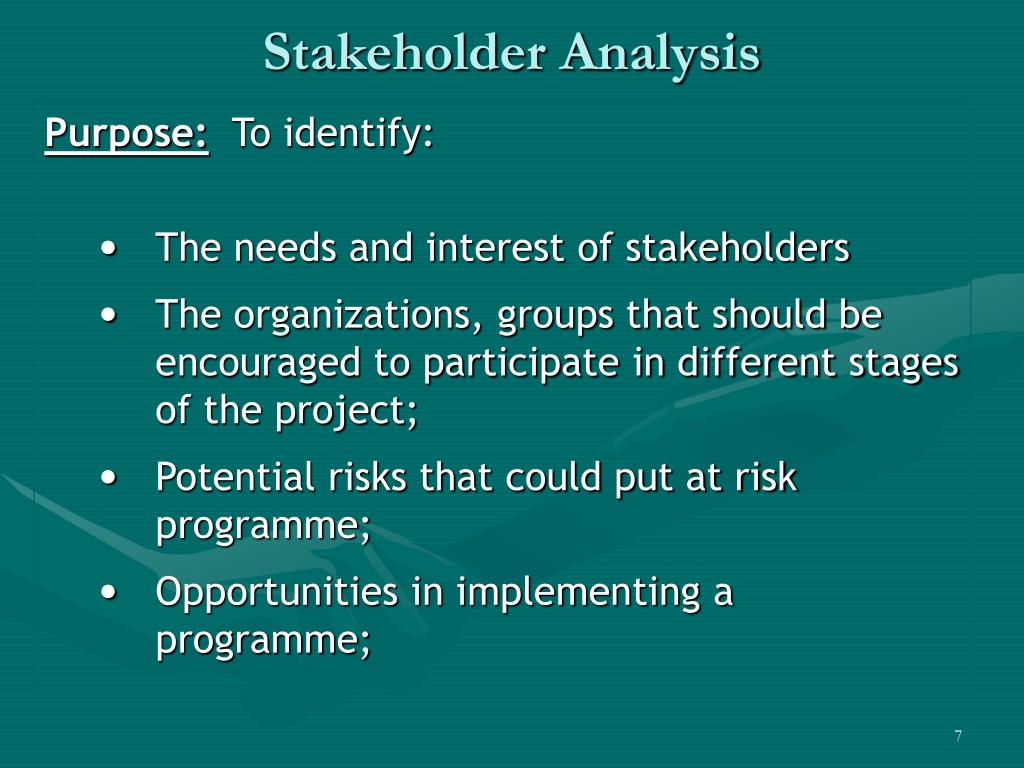 Stakeholder Analysis

Purpose: To identify:

• The needs and interest of stakeholders
• The organizations, groups that should be encouraged to participate in different stages of the project;
• Potential risks that could put at risk programme;
• Opportunities in implementing a programme;

7